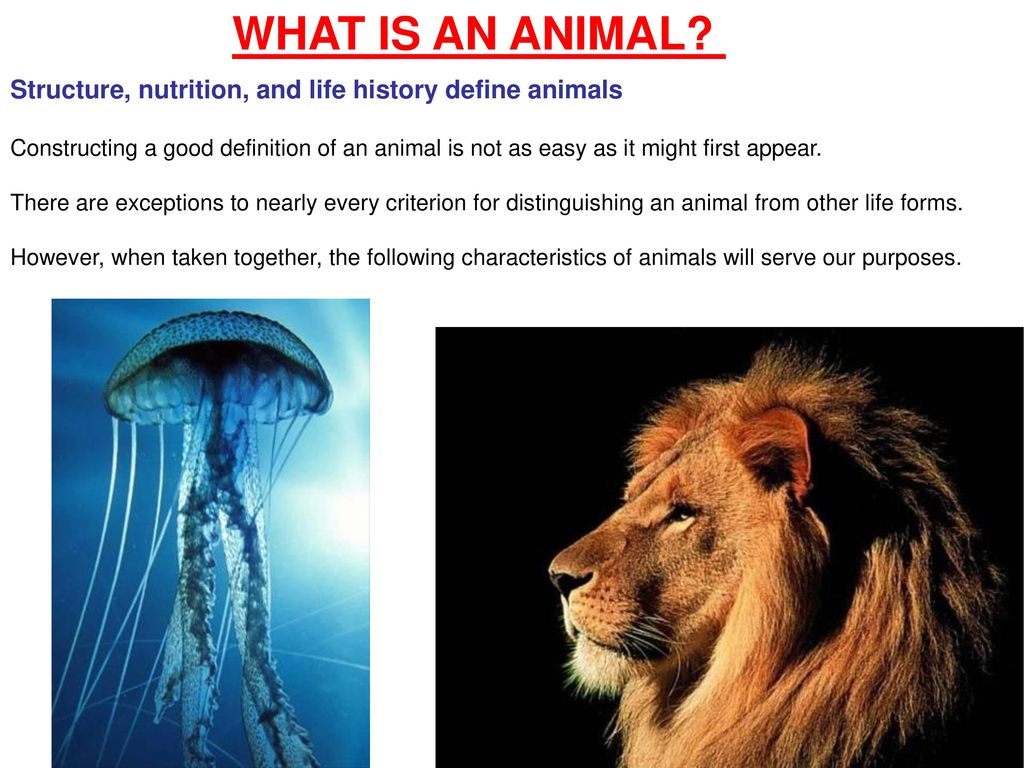 WHAT IS AN ANIMAL?

Structure, nutrition, and life history define animals

Constructing a good definition of an animal is not as easy as it might first appear.

There are exceptions to nearly every criterion for distinguishing an animal from other life forms.

However, when taken together, the following characteristics of animals will serve our purposes.